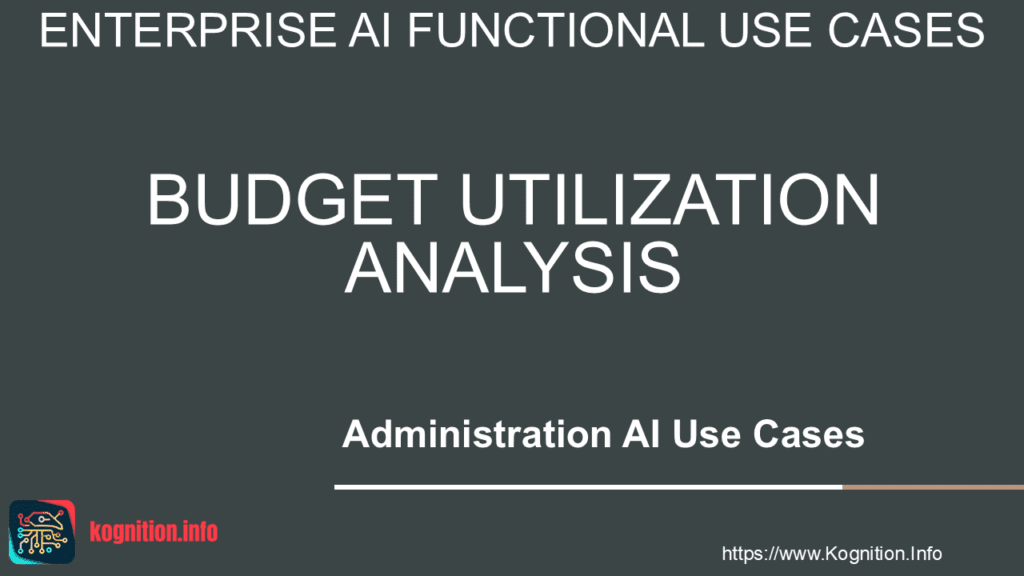 ENTERPRISE AI FUNCTIONAL USE CASES

BUDGET UTILIZATION ANALYSIS

Administration AI Use Cases

kognition.info

https://www.Kognition.Info